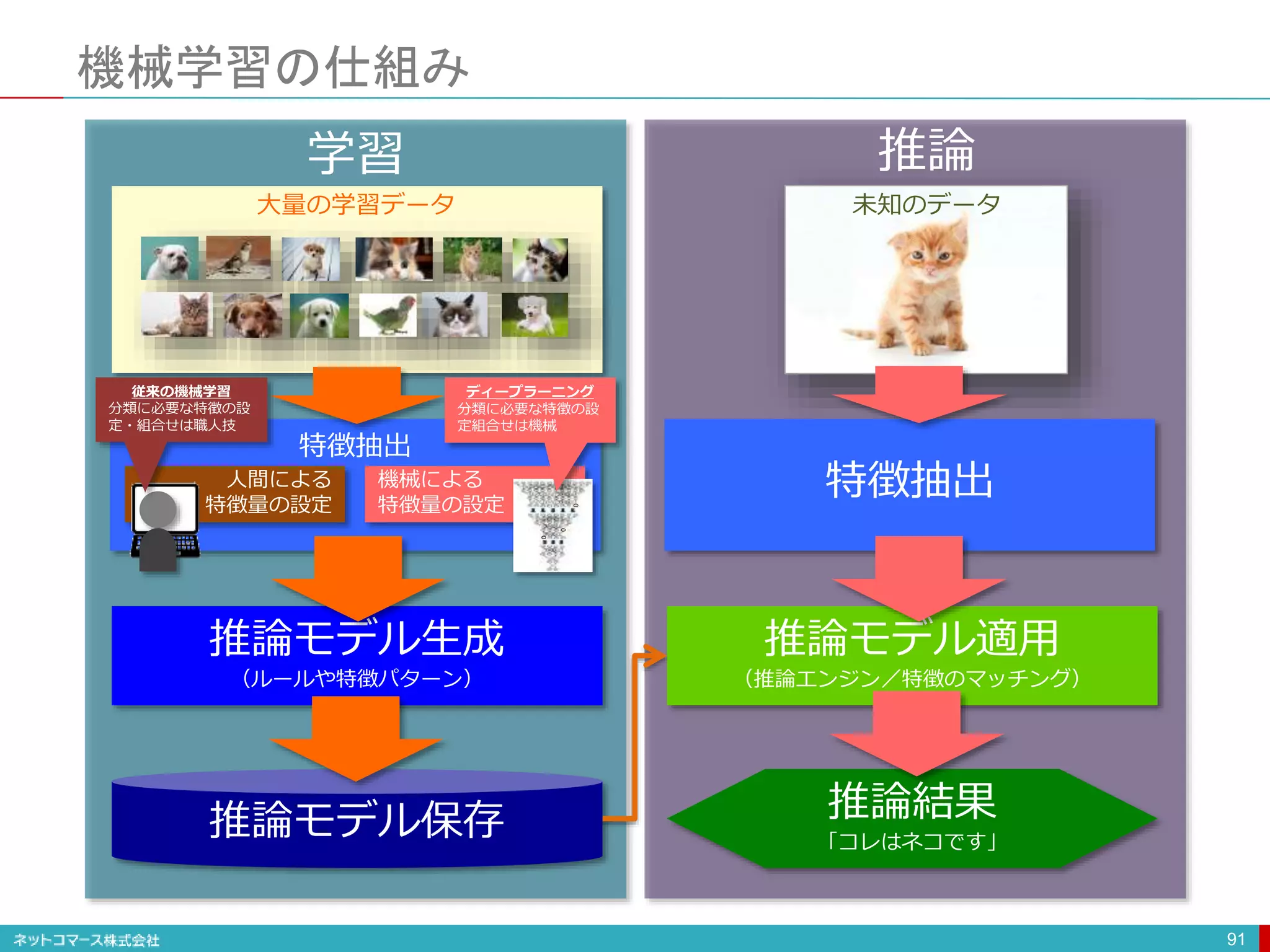 機械学習の仕組み

学習

大量の学習データ

従来の機械学習
分類に必要な特徴の設定・組合せは職人技

ディープラーニング
分類に必要な特徴の設定組合せは機械

特徴抽出

人間による特徴量の設定

機械による特徴量の設定

推論モデル生成
（ルールや特徴パターン）

推論モデル保存

推論

未知のデータ

特徴抽出

推論モデル適用
（推論エンジン／特徴のマッチング）

推論結果
「コレはネコです」

ネットコマース株式会社

91